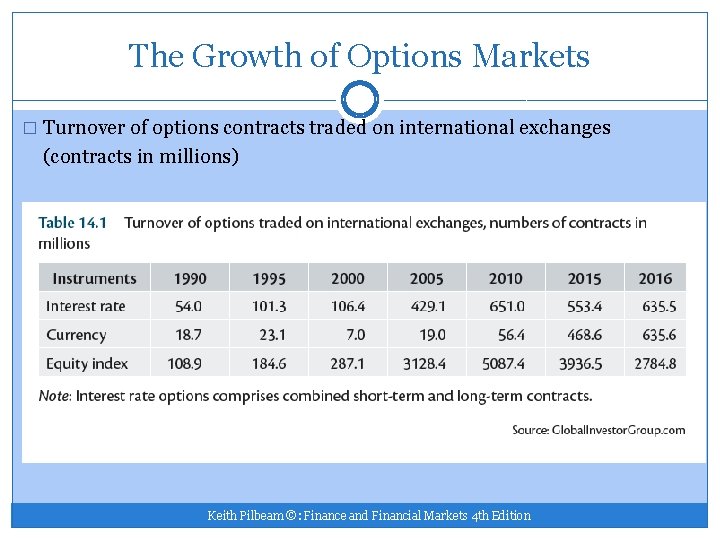 The Growth of Options Markets

□ Turnover of options contracts traded on international exchanges (contracts in millions)

Table 14.1 Turnover of options traded on international exchanges, numbers of contracts in millions

| Instruments | 1990 | 1995 | 2000 | 2005 | 2010 | 2015 | 2016 |
|---|---|---|---|---|---|---|---|
| Interest rate | 54.0 | 101.3 | 106.4 | 429.1 | 651.0 | 553.4 | 635.5 |
| Currency | 18.7 | 23.1 | 7.0 | 19.0 | 56.4 | 468.6 | 635.6 |
| Equity index | 108.9 | 184.6 | 287.1 | 3128.4 | 5087.4 | 3936.5 | 2784.8 |

Note: Interest rate options comprises combined short-term and long-term contracts.

Source: GlobalInvestorGroup.com

Keith Pilbeam ©: Finance and Financial Markets 4th Edition